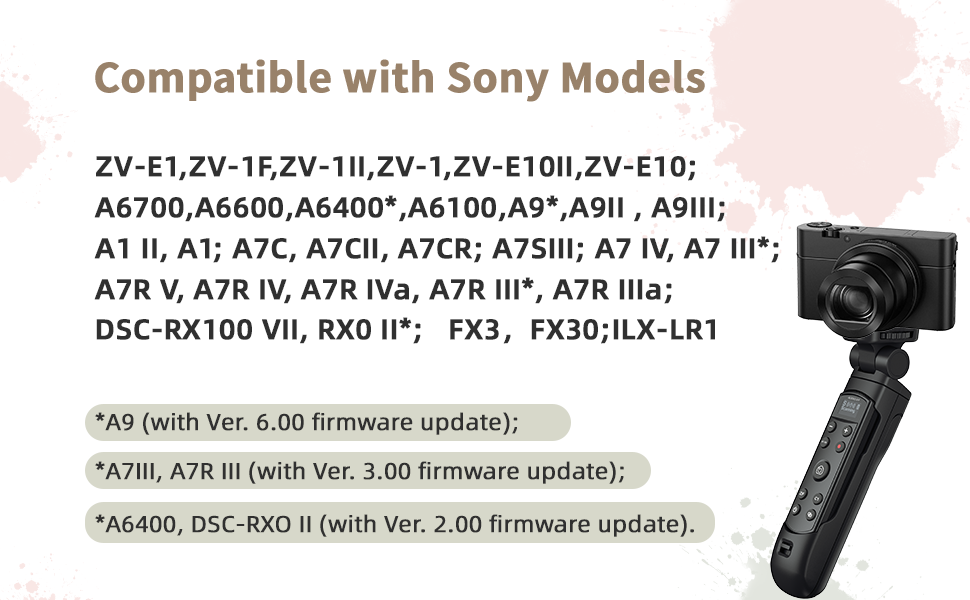 Compatible with Sony Models

ZV-E1,ZV-1F,ZV-1II,ZV-1,ZV-E10II,ZV-E10;
A6700,A6600,A6400*,A6100,A9*,A9II , A9III;
A1 II, A1; A7C, A7CII, A7CR; A7SIII; A7 IV, A7 III*;
A7R V, A7R IV, A7R IVa, A7R III*, A7R IIIa;
DSC-RX100 VII, RX0 II*;   FX3， FX30;ILX-LR1

*A9 (with Ver. 6.00 firmware update);

*A7III, A7R III (with Ver. 3.00 firmware update);

*A6400, DSC-RXO II (with Ver. 2.00 firmware update).